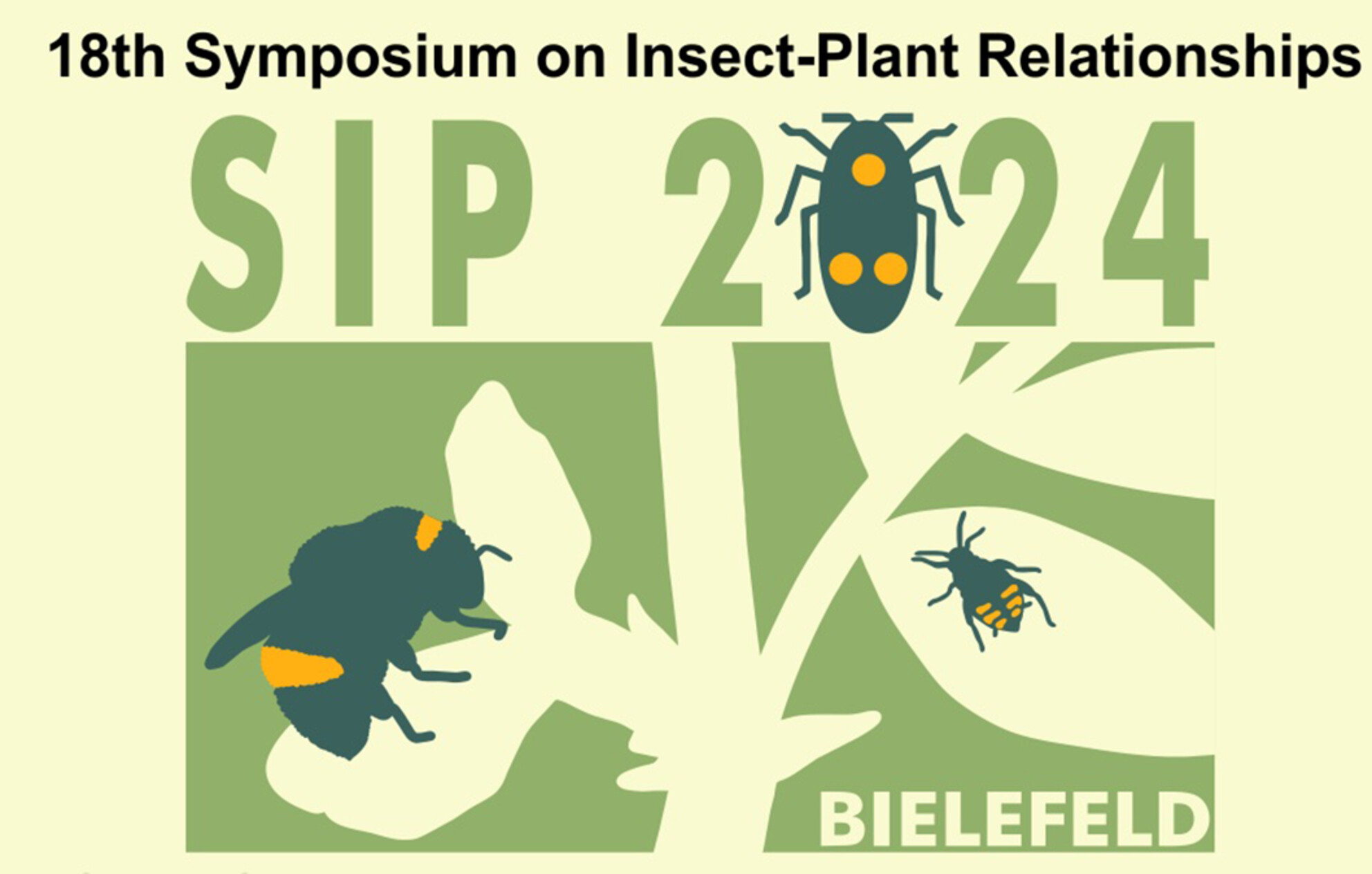 18th Symposium on Insect-Plant Relationships

SIP 2024

BIELEFELD